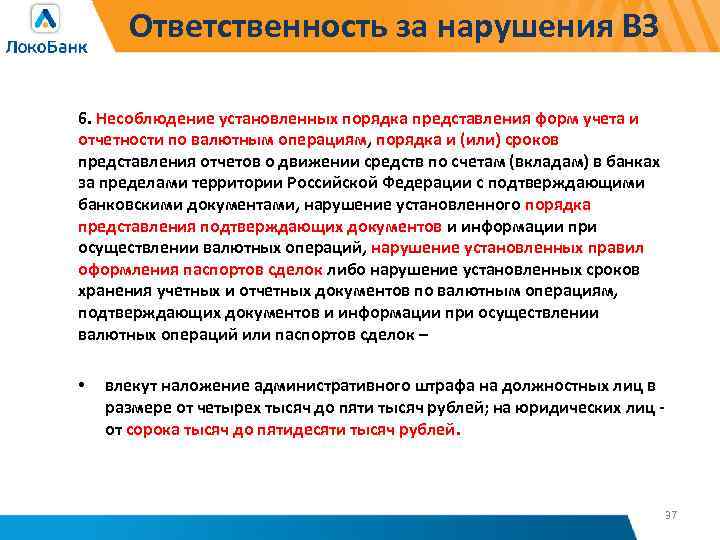 ЛокоБанк

Ответственность за нарушения ВЗ

6. Несоблюдение установленных порядка представления форм учета и отчетности по валютным операциям, порядка и (или) сроков представления отчетов о движении средств по счетам (вкладам) в банках за пределами территории Российской Федерации с подтверждающими банковскими документами, нарушение установленного порядка представления подтверждающих документов и информации при осуществлении валютных операций, нарушение установленных правил оформления паспортов сделок либо нарушение установленных сроков хранения учетных и отчетных документов по валютным операциям, подтверждающих документов и информации при осуществлении валютных операций или паспортов сделок –

• влекут наложение административного штрафа на должностных лиц в размере от четырех тысяч до пяти тысяч рублей; на юридических лиц - от сорока тысяч до пятидесяти тысяч рублей.

37